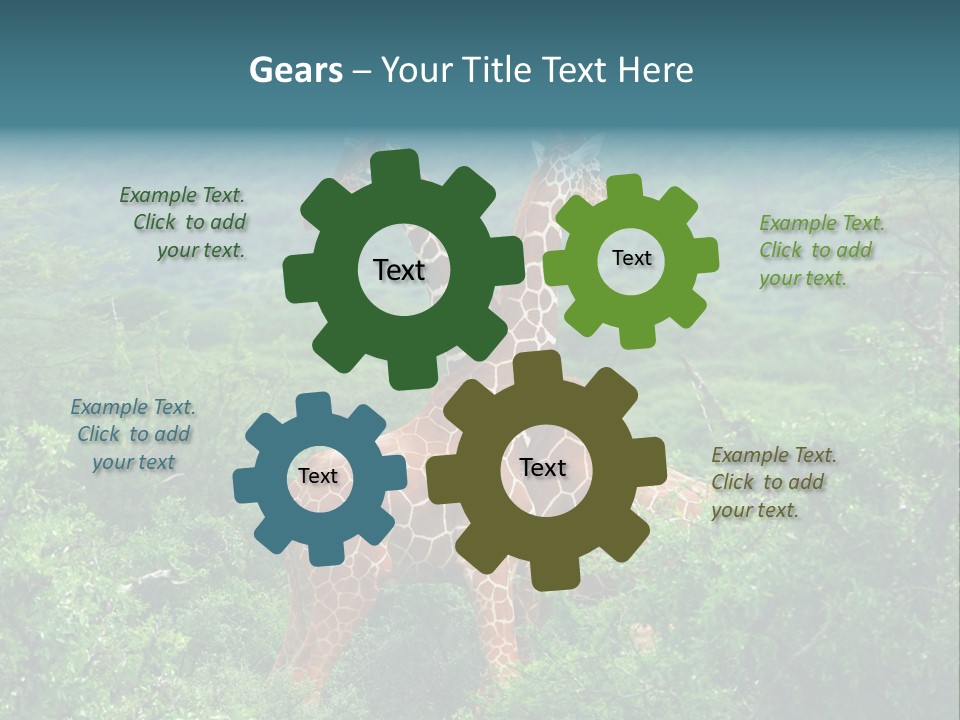 Gears – Your Title Text Here

Example Text. Click to add your text.

Text

Text

Example Text. Click to add your text.

Example Text. Click to add your text

Text

Text

Example Text. Click to add your text.